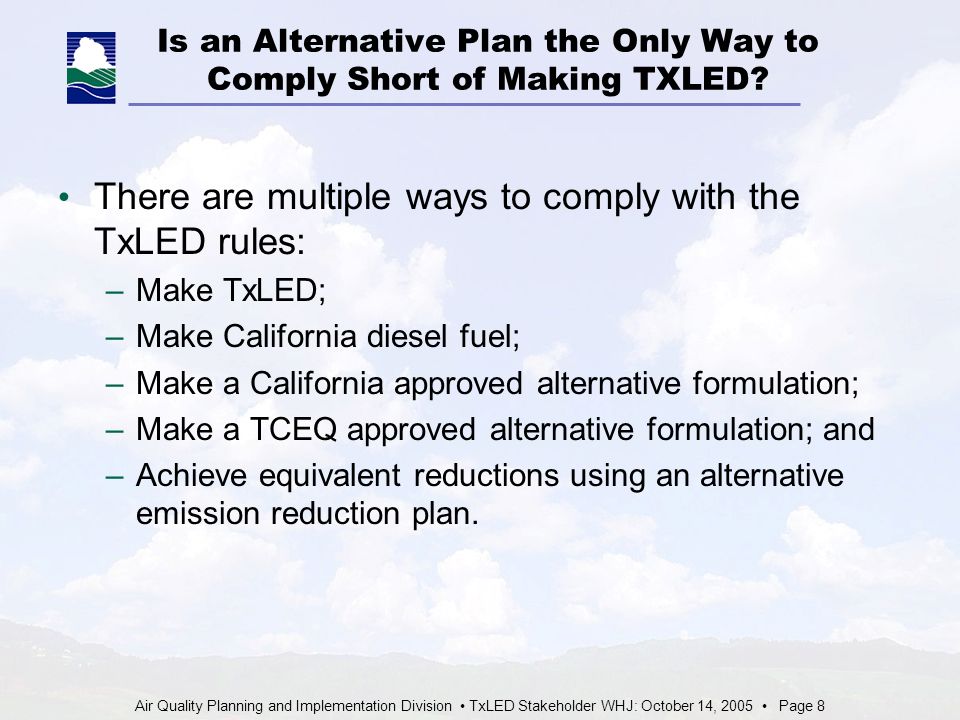 Is an Alternative Plan the Only Way to Comply Short of Making TXLED?

• There are multiple ways to comply with the TxLED rules:
– Make TxLED;
– Make California diesel fuel;
– Make a California approved alternative formulation;
– Make a TCEQ approved alternative formulation; and
– Achieve equivalent reductions using an alternative emission reduction plan.

Air Quality Planning and Implementation Division • TxLED Stakeholder WHJ: October 14, 2005 • Page 8